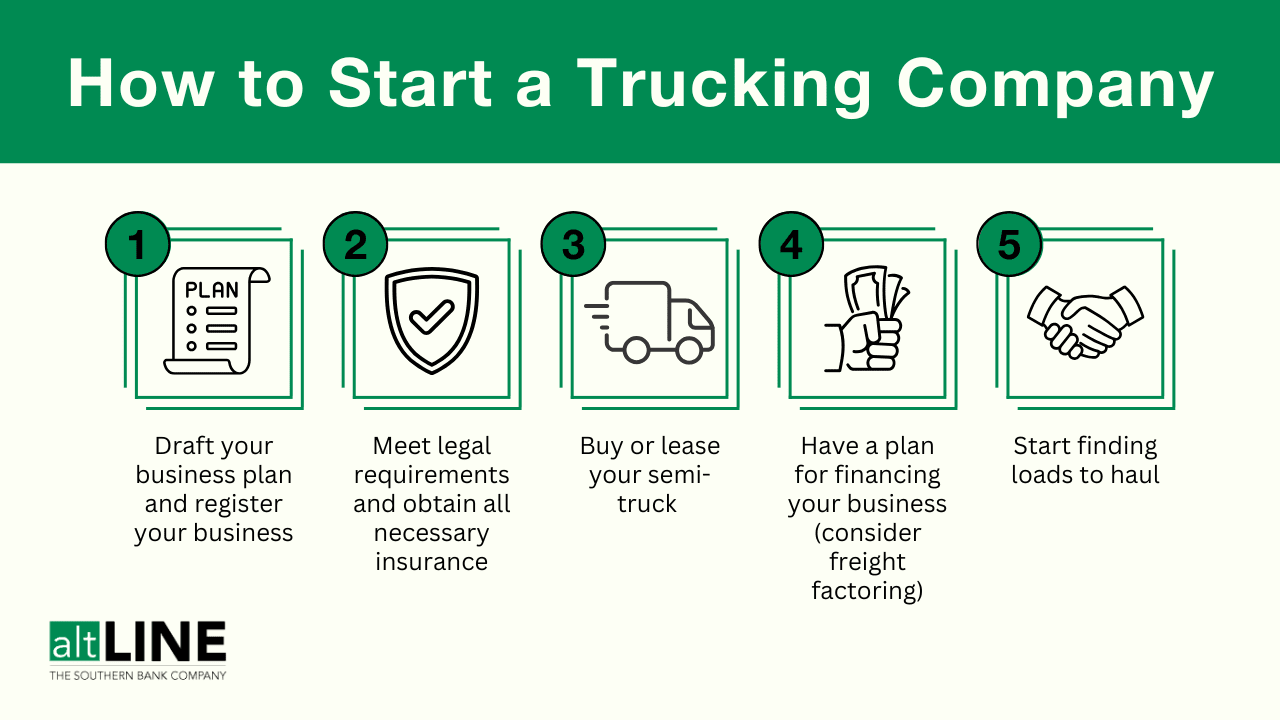 How to Start a Trucking Company

1

PLAN

Draft your business plan and register your business

2

Meet legal requirements and obtain all necessary insurance

3

Buy or lease your semi-truck

4

Have a plan for financing your business (consider freight factoring)

5

Start finding loads to haul

altLINE
THE SOUTHERN BANK COMPANY